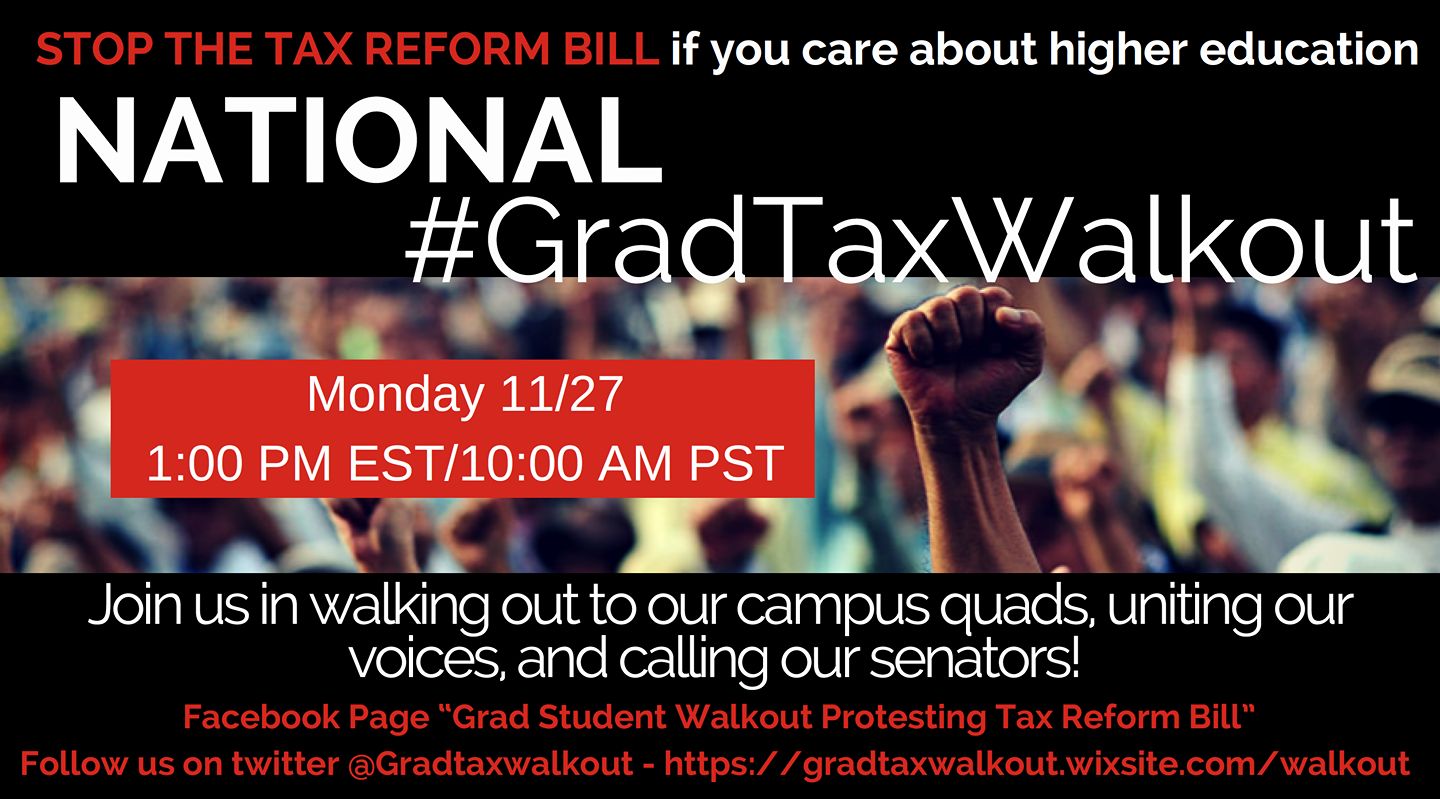 STOP THE TAX REFORM BILL if you care about higher education

NATIONAL
#GradTaxWalkout

Monday 11/27
1:00 PM EST/10:00 AM PST

Join us in walking out to our campus quads, uniting our voices, and calling our senators!

Facebook Page "Grad Student Walkout Protesting Tax Reform Bill"
Follow us on twitter @Gradtaxwalkout - https://gradtaxwalkout.wixsite.com/walkout